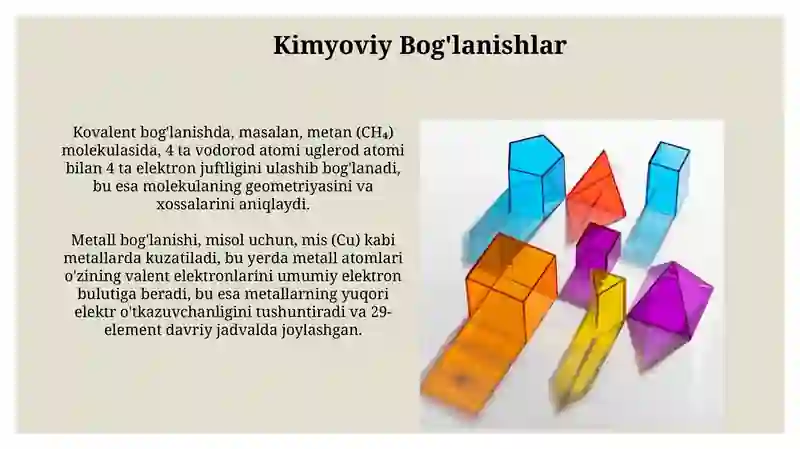 Kimyoviy Bog'lanishlar

Kovalent bog'lanishda, masalan, metan ($CH_4$) molekulasida, 4 ta vodorod atomi uglerod atomi bilan 4 ta elektron juftligini ulashib bog'lanadi, bu esa molekulaning geometriyasini va xossalarini aniqlaydi.

Metall bog'lanishi, misol uchun, mis (Cu) kabi metallarda kuzatiladi, bu yerda metall atomlari o'zining valent elektronlarini umumiy elektron bulutiga beradi, bu esa metallarning yuqori elektr o'tkazuvchanligini tushuntiradi va 29-element davriy jadvalda joylashgan.